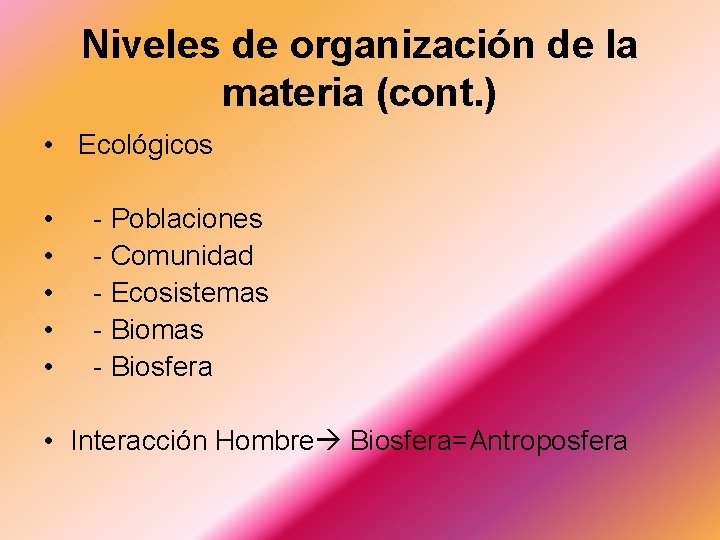 Niveles de organización de la materia (cont.)

• Ecológicos

• - Poblaciones
• - Comunidad
• - Ecosistemas
• - Biomas
• - Biosfera

• Interacción Hombre→ Biosfera=Antroposfera